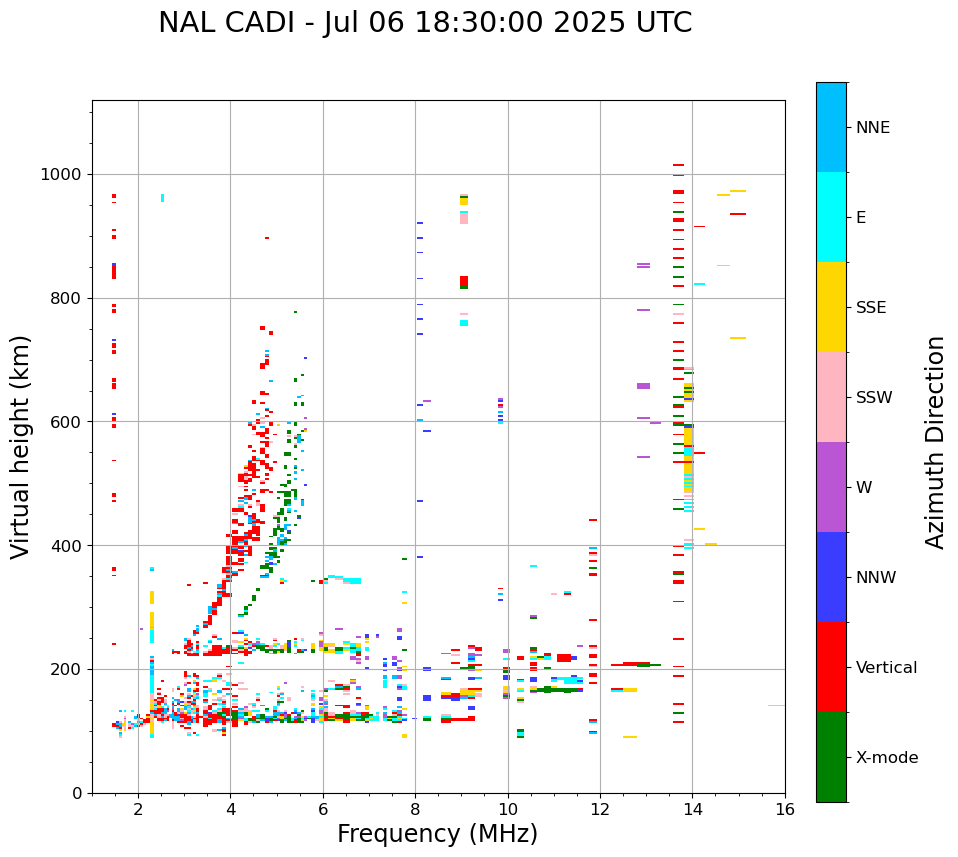 NAL CADI - Jul 06 18:30:00 2025 UTC

Virtual height (km)

1000
800
600
400
200
0

2 4 6 8 10 12 14 16

Frequency (MHz)

NNE
E
SSE
SSW
W
NNW
Vertical
X-mode

Azimuth Direction